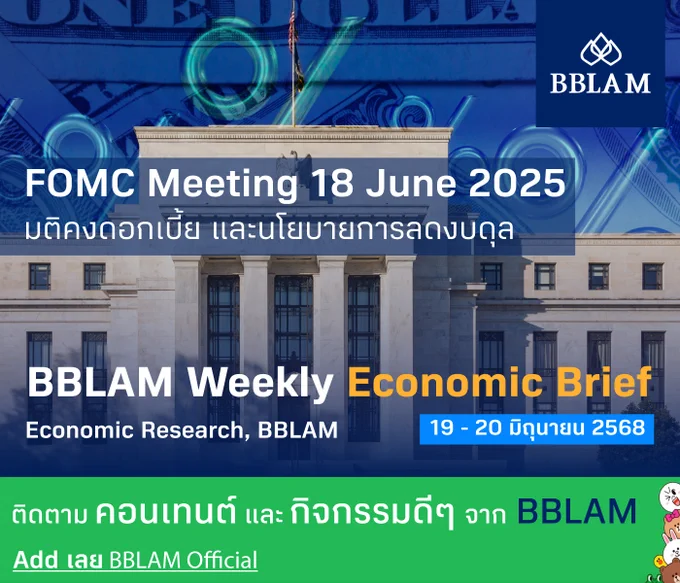 BBLAM

FOMC Meeting 18 June 2025
มติคงดอกเบี้ย และนโยบายการลดงบดุล

BBLAM Weekly Economic Brief
Economic Research, BBLAM
19 - 20 มิถุนายน 2568

ติดตาม คอนเทนต์ และ กิจกรรมดีๆ จาก BBLAM
Add เลย BBLAM Official